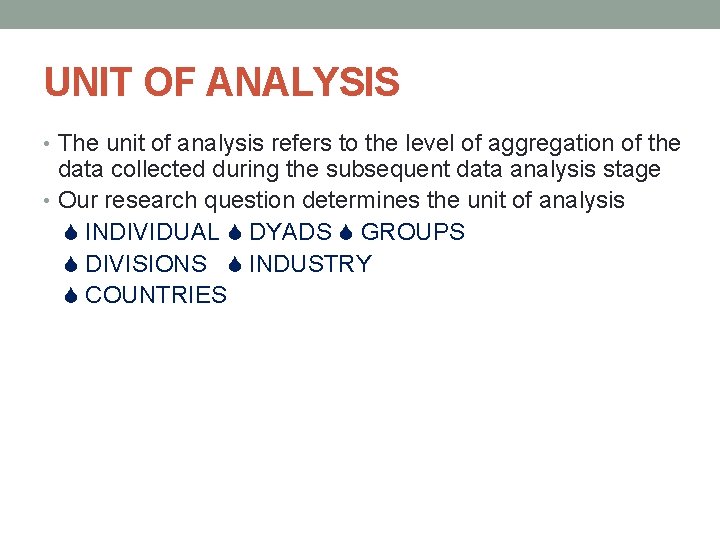 UNIT OF ANALYSIS

• The unit of analysis refers to the level of aggregation of the data collected during the subsequent data analysis stage
• Our research question determines the unit of analysis

INDIVIDUAL DYADS GROUPS
DIVISIONS INDUSTRY
COUNTRIES